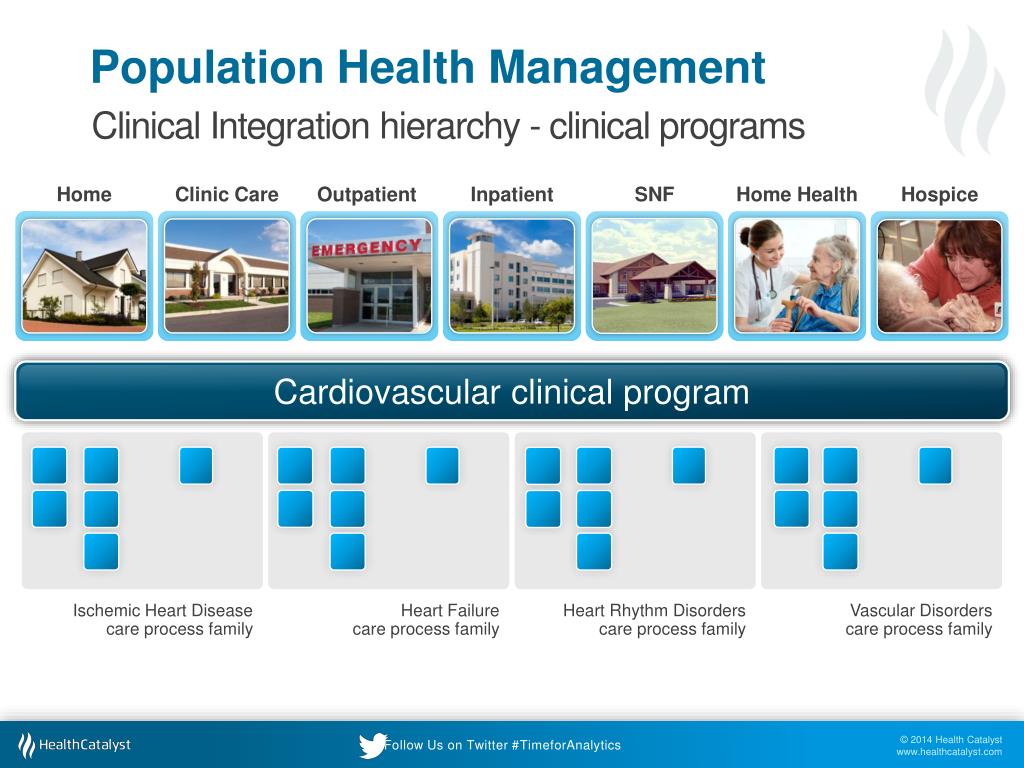 Population Health Management

Clinical Integration hierarchy - clinical programs

Home
Clinic Care
Outpatient
Inpatient
SNF
Home Health
Hospice

EMERGENCY

Cardiovascular clinical program

Ischemic Heart Disease care process family

Heart Failure care process family

Heart Rhythm Disorders care process family

Vascular Disorders care process family

HealthCatalyst

Follow Us on Twitter #TimeforAnalytics

© 2014 Health Catalyst
www.healthcatalyst.com